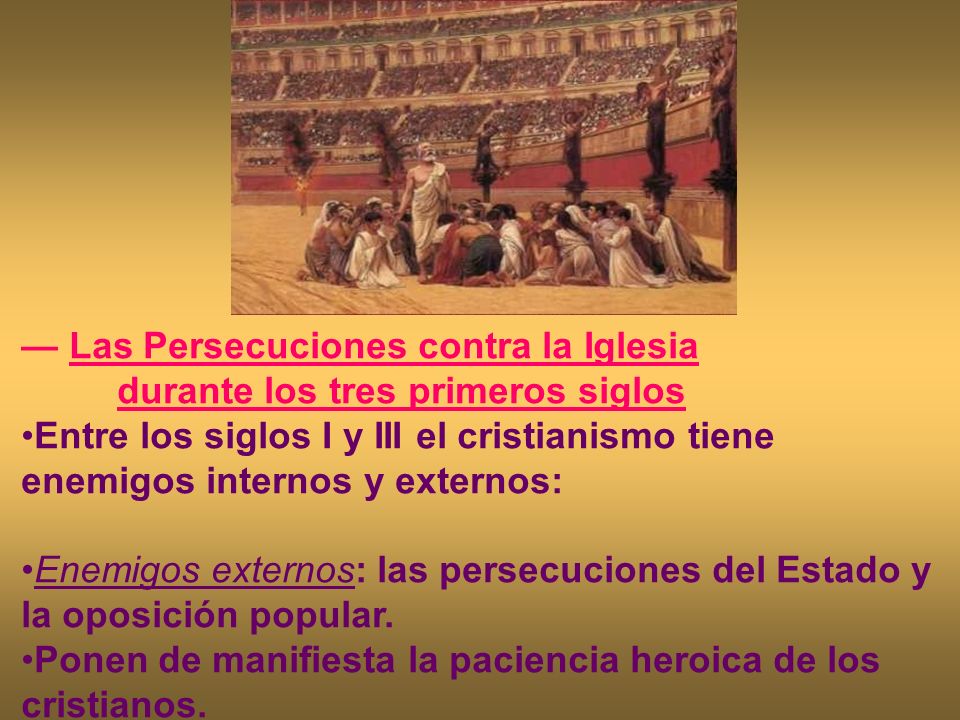 — Las Persecuciones contra la Iglesia durante los tres primeros siglos

•Entre los siglos I y III el cristianismo tiene enemigos internos y externos:

•Enemigos externos: las persecuciones del Estado y la oposición popular.

•Ponen de manifiesta la paciencia heroica de los cristianos.